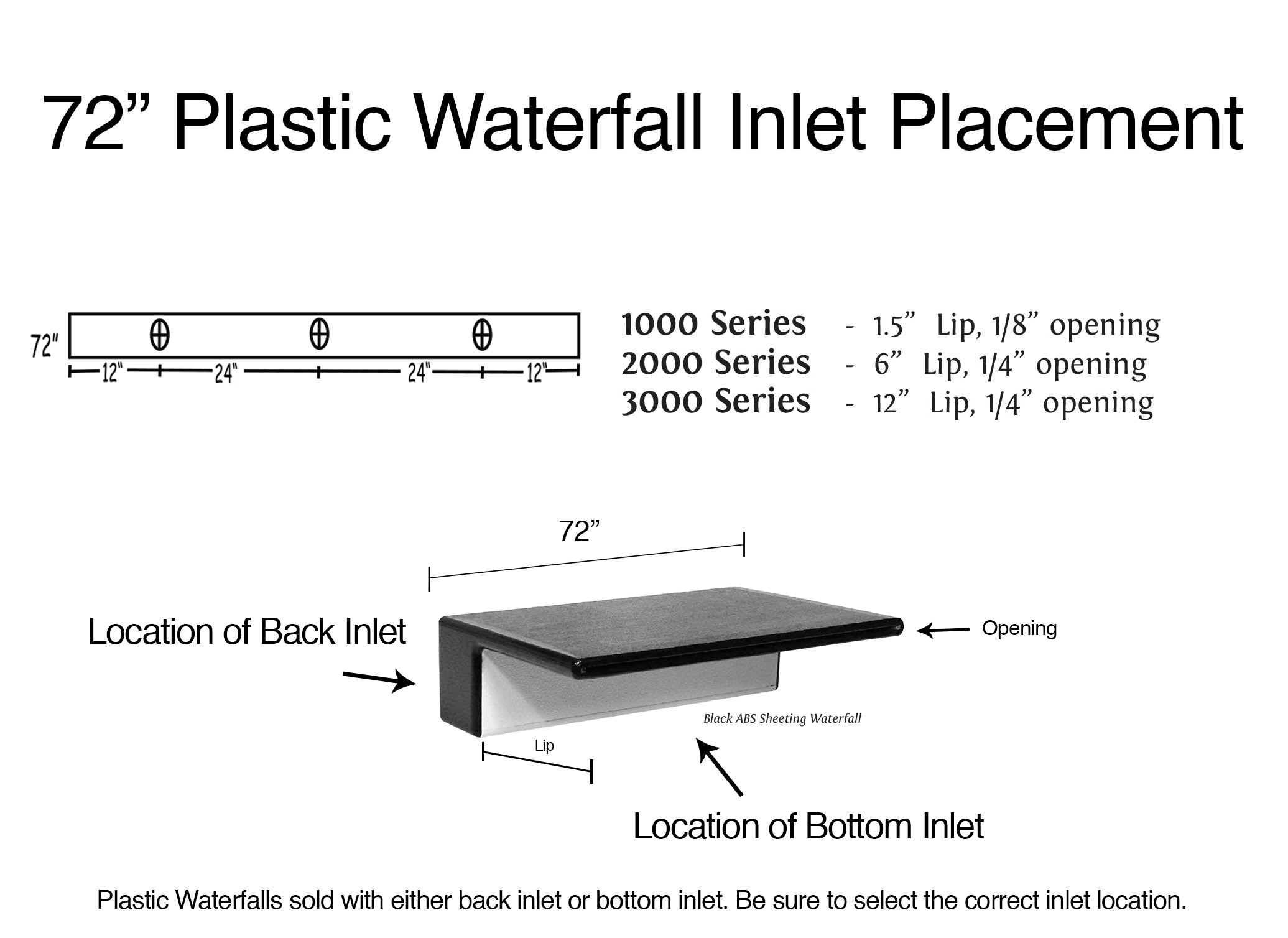 72” Plastic Waterfall Inlet Placement

72"
12" 24" 24" 12"

1000 Series - 1.5” Lip, 1/8” opening
2000 Series - 6” Lip, 1/4” opening
3000 Series - 12” Lip, 1/4” opening

72”

Location of Back Inlet

Opening

Black ABS Sheeting Waterfall

Lip

Location of Bottom Inlet

Plastic Waterfalls sold with either back inlet or bottom inlet. Be sure to select the correct inlet location.